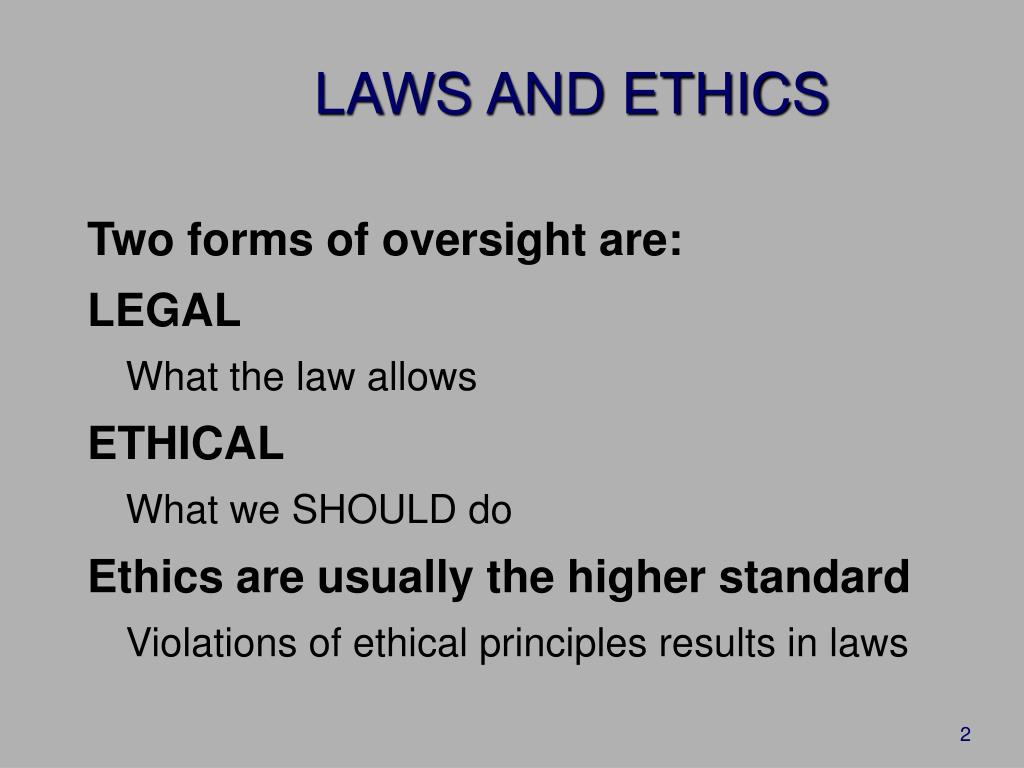 LAWS AND ETHICS

Two forms of oversight are:

LEGAL

What the law allows

ETHICAL

What we SHOULD do

Ethics are usually the higher standard

Violations of ethical principles results in laws

2